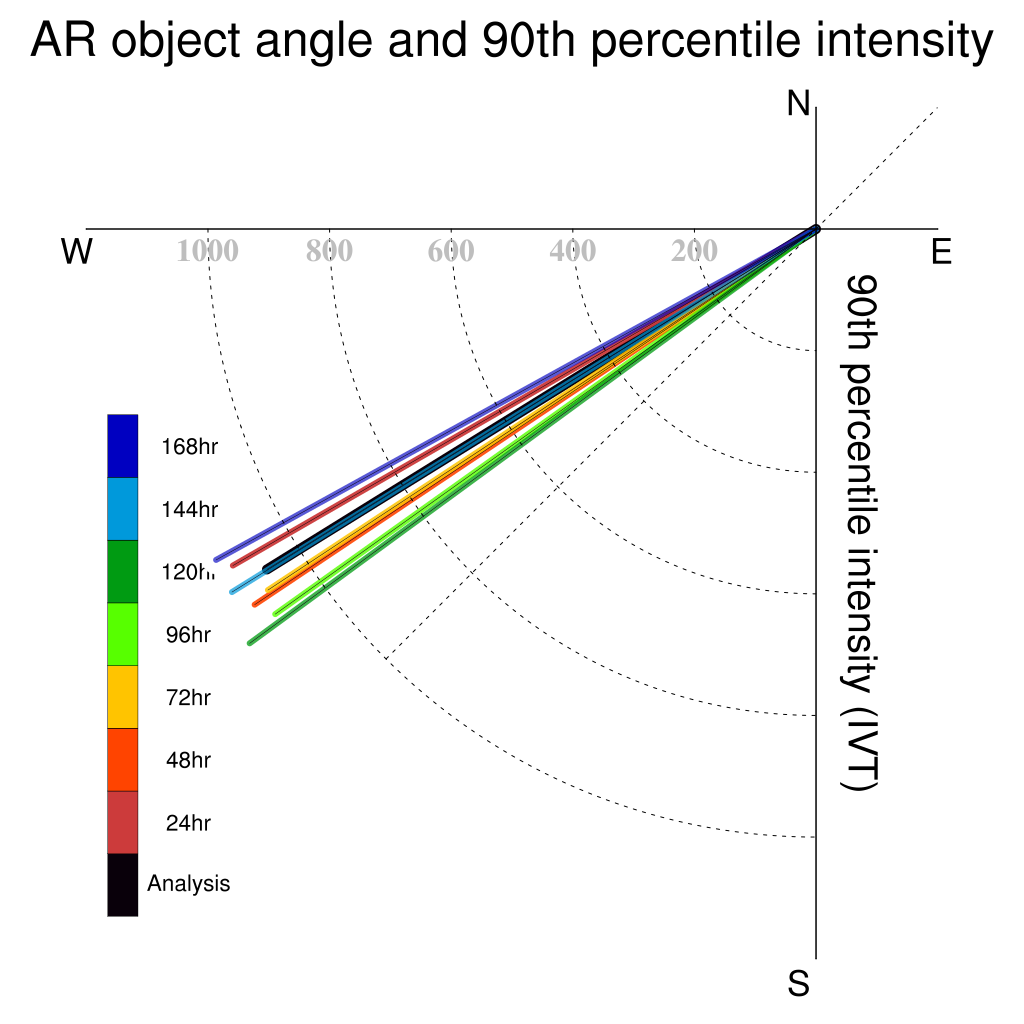 AR object angle and 90th percentile intensity

N

W

E

S

1000 800 600 400 200

90th percentile intensity (IVT)

168hr

144hr

120hr

96hr

72hr

48hr

24hr

Analysis